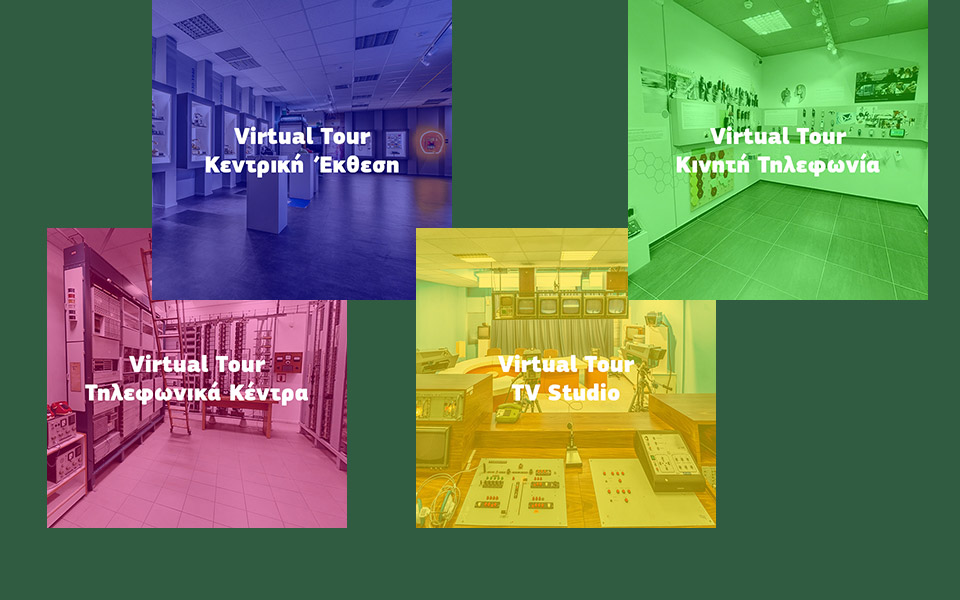 Virtual Tour
Κεντρική Έκθεση

Virtual Tour
Κινητή Τηλεφωνία

Virtual Tour
Τηλεφωνικά Κέντρα

Virtual Tour
TV Studio